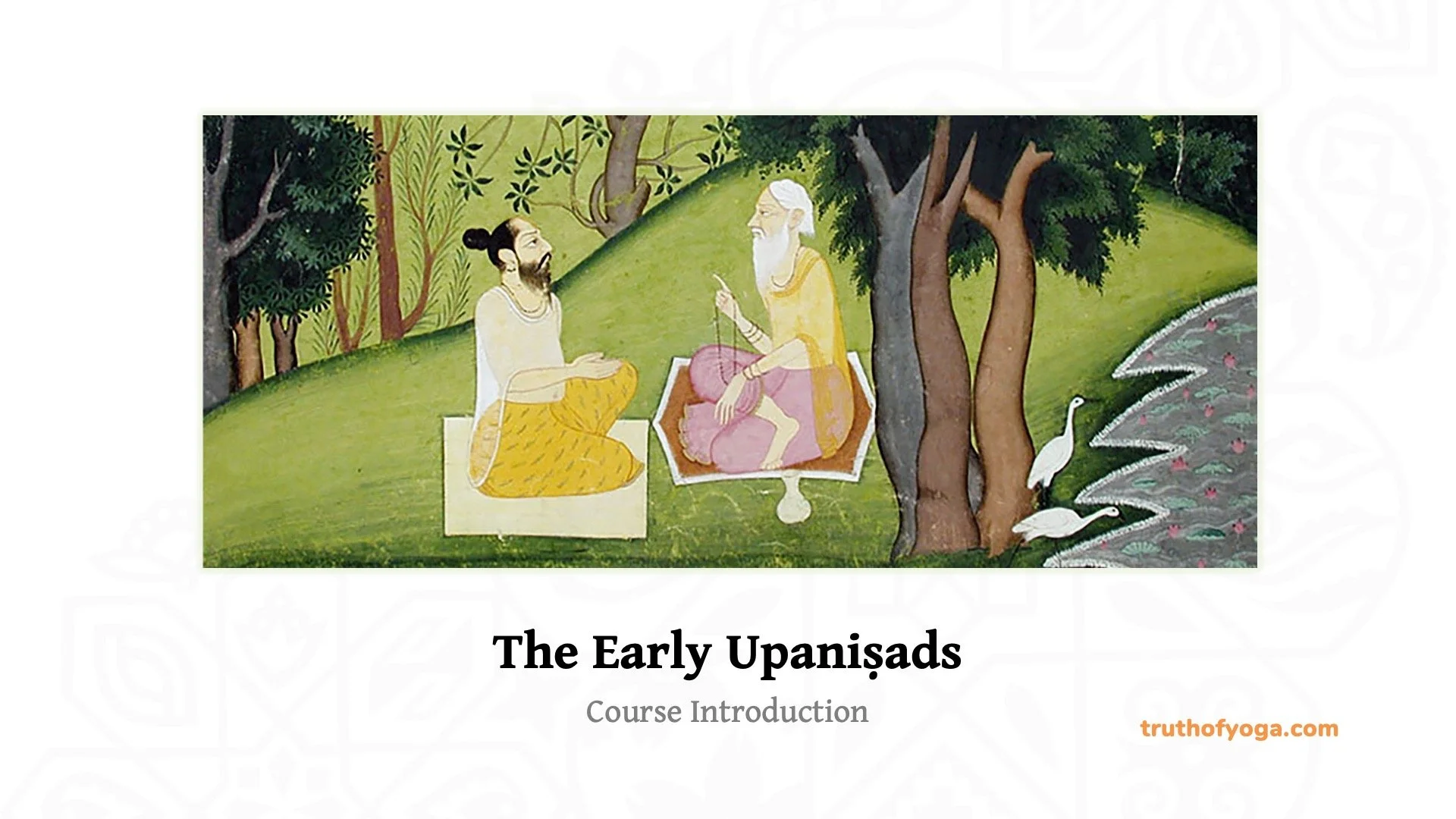 The Early Upaniṣads

Course Introduction

truthofyoga.com